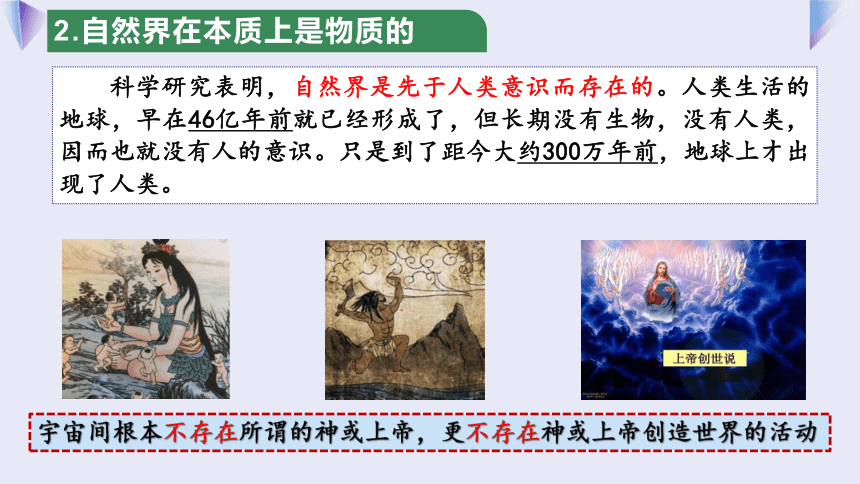 2.自然界在本质上是物质的

科学研究表明，自然界是先于人类意识而存在的。人类生活的地球，早在46亿年前就已经形成了，但长期没有生物，没有人类，因而也就没有人的意识。只是到了距今大约300万年前，地球上才出现了人类。

上帝创世说

宇宙间根本不存在所谓的神或上帝，更不存在神或上帝创造世界的活动